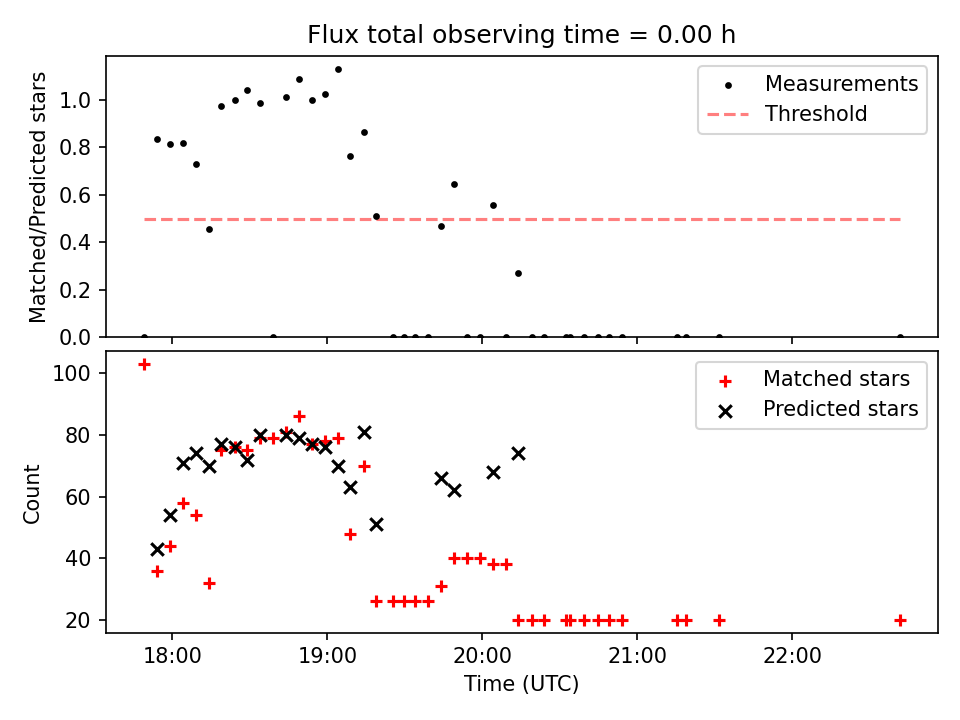 Flux total observing time = 0.00 h

Matched/Predicted stars

1.0
0.8
0.6
0.4
0.2
0.0

Measurements
Threshold

Count

100
80
60
40
20

Matched stars
Predicted stars

18:00
19:00
20:00
21:00
22:00

Time (UTC)